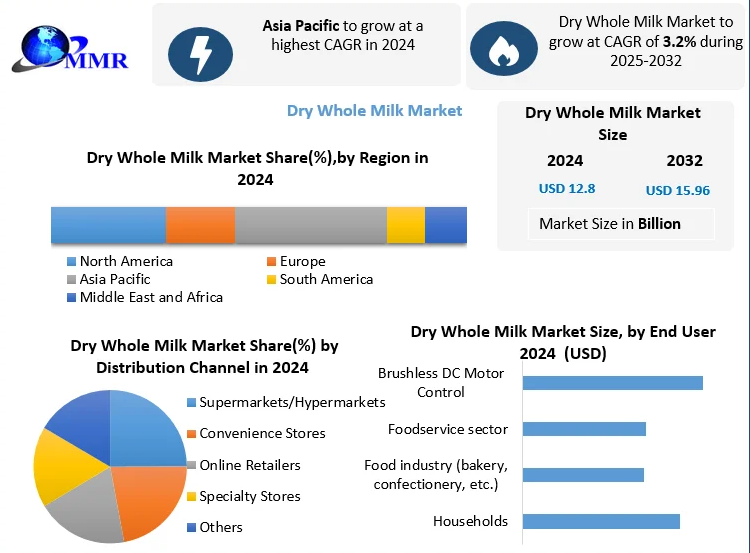 MMR

Asia Pacific to grow at a highest CAGR in 2024

Dry Whole Milk Market to grow at CAGR of 3.2% during 2025-2032

Dry Whole Milk Market

Dry Whole Milk Market Size

2024

2032

USD 12.8

USD 15.96

Market Size in Billion

Dry Whole Milk Market Share(%),by Region in 2024

North America
Europe
Asia Pacific
South America
Middle East and Africa

Dry Whole Milk Market Share(%) by Distribution Channel in 2024

Supermarkets/Hypermarkets
Convenience Stores
Online Retailers
Specialty Stores
Others

Dry Whole Milk Market Size, by End User 2024 (USD)

Brushless DC Motor Control
Foodservice sector
Food industry (bakery, confectionery, etc.)
Households